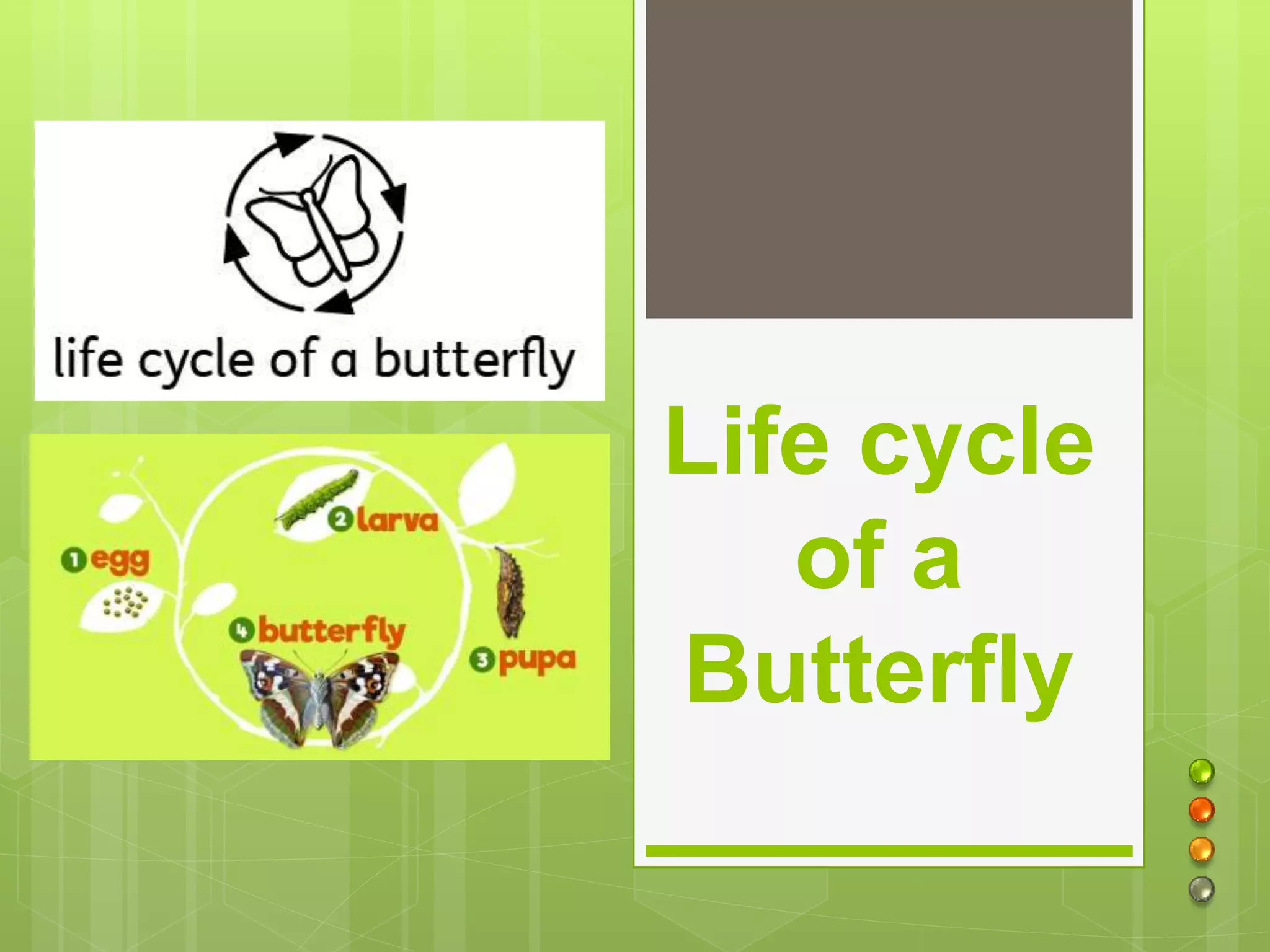 life cycle of a butterfly

1 egg
2 larva
3 pupa
4 butterfly

Life cycle of a Butterfly